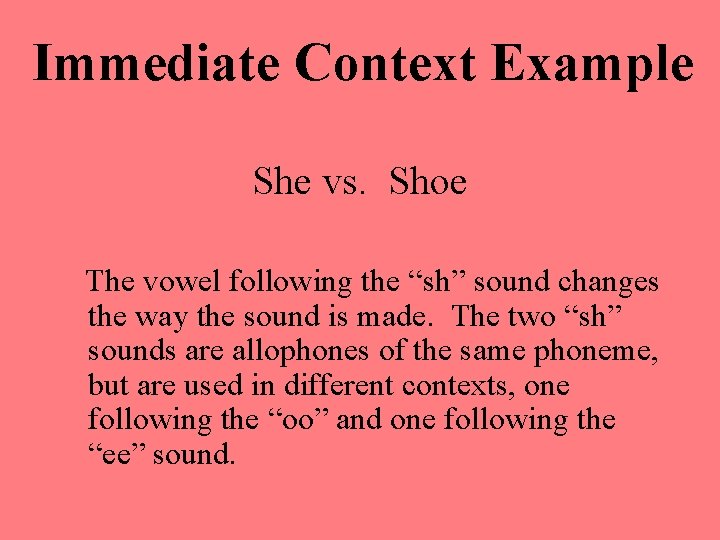 Immediate Context Example

She vs. Shoe

The vowel following the “sh” sound changes the way the sound is made. The two “sh” sounds are allophones of the same phoneme, but are used in different contexts, one following the “oo” and one following the “ee” sound.